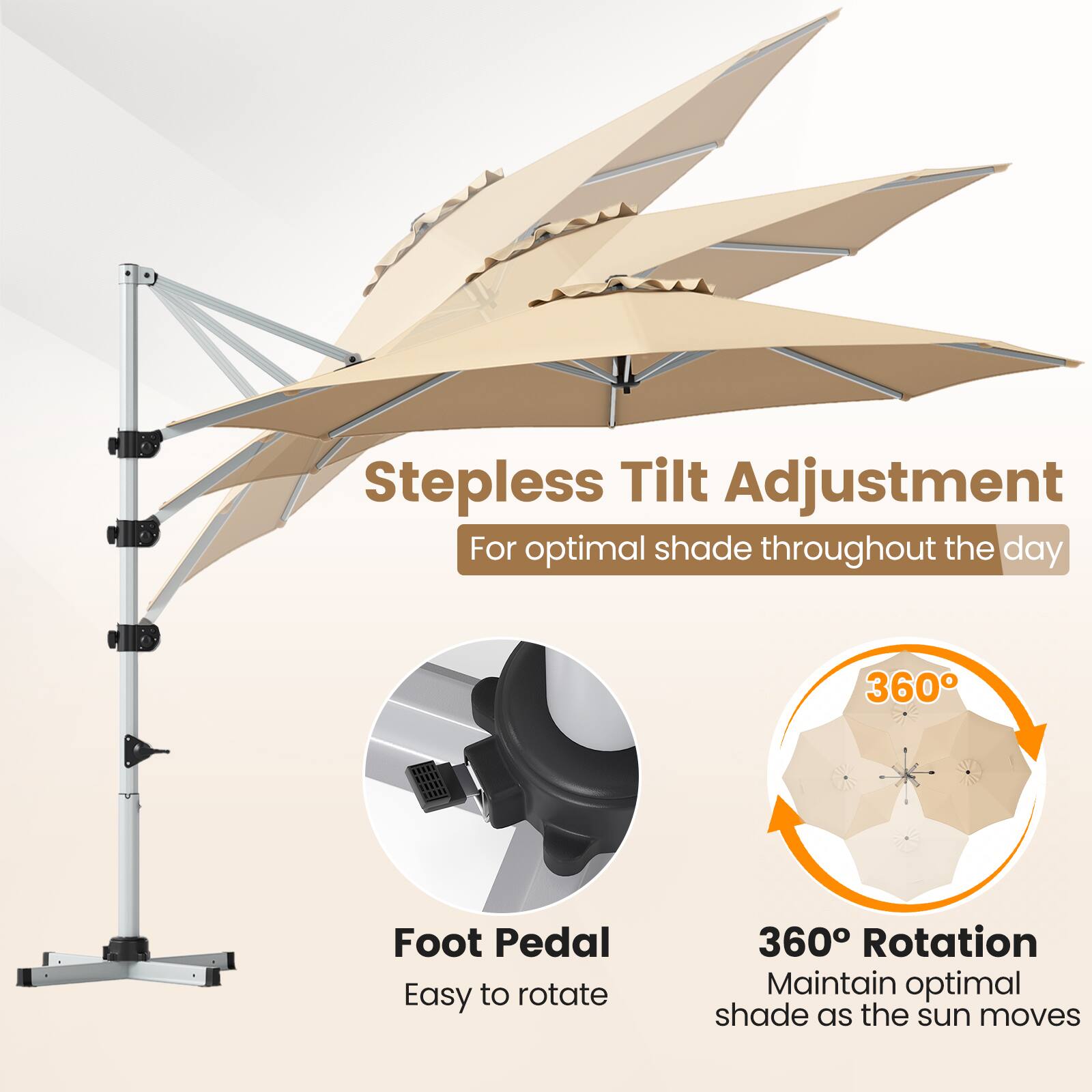 Stepless Tilt Adjustment

For optimal shade throughout the day

360°

Foot Pedal

Easy to rotate

360° Rotation

Maintain optimal shade as the sun moves